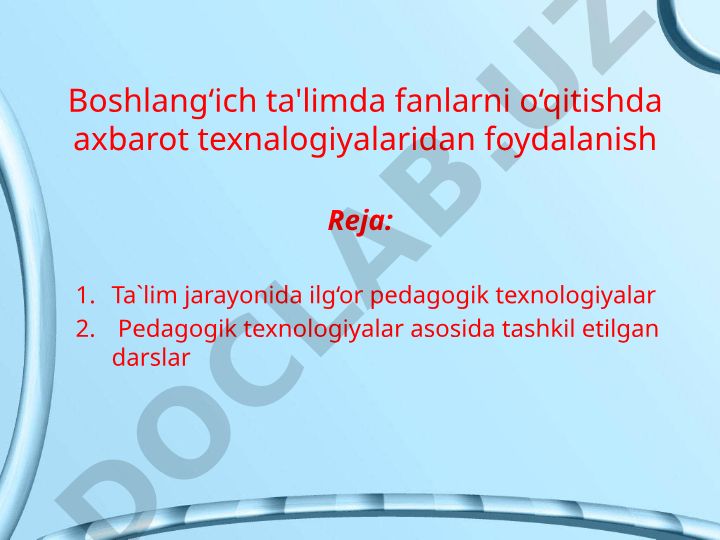 Boshlang‘ich ta'limda fanlarni o‘qitishda axbarot texnalogiyalaridan foydalanish

Reja:

1. Ta`lim jarayonida ilg‘or pedagogik texnologiyalar
2. Pedagogik texnologiyalar asosida tashkil etilgan darslar

DOCLAB.UZ